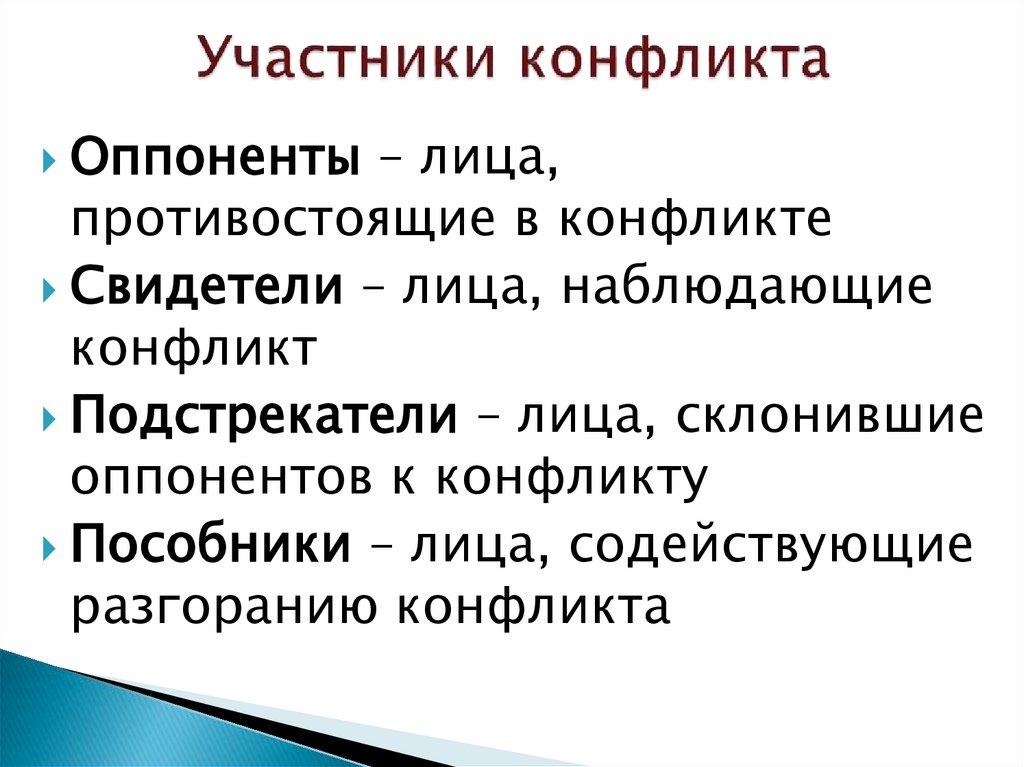 Участники конфликта

Оппоненты – лица, противостоящие в конфликте

Свидетели – лица, наблюдающие конфликт

Подстрекатели – лица, склонившие оппонентов к конфликту

Пособники – лица, содействующие разгоранию конфликта